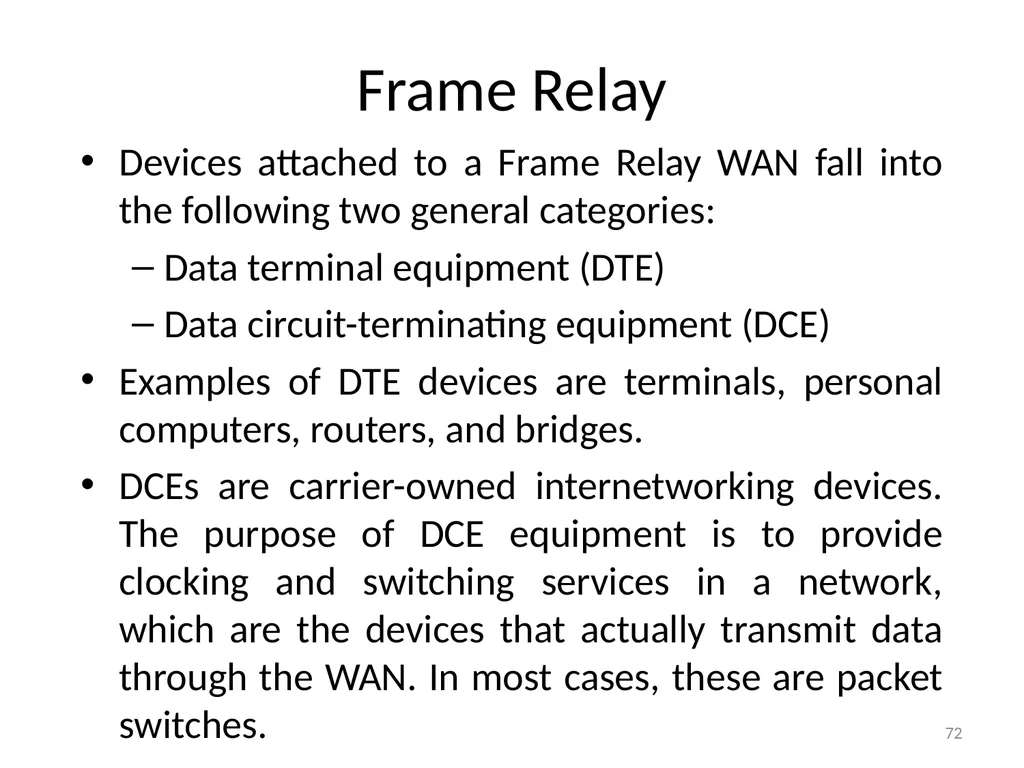 Frame Relay

• Devices attached to a Frame Relay WAN fall into the following two general categories:

– Data terminal equipment (DTE)

– Data circuit-terminating equipment (DCE)

• Examples of DTE devices are terminals, personal computers, routers, and bridges.

• DCEs are carrier-owned internetworking devices. The purpose of DCE equipment is to provide clocking and switching services in a network, which are the devices that actually transmit data through the WAN. In most cases, these are packet switches.

72